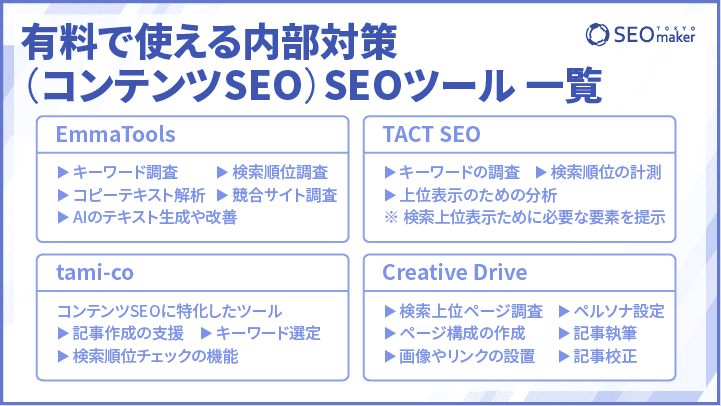 有料で使える内部対策
（コンテンツSEO）SEOツール 一覧

SEO TOKYO maker

EmmaTools

▶ キーワード調査 ▶ 検索順位調査
▶ コピーテキスト解析 ▶ 競合サイト調査
▶ AIのテキスト生成や改善

TACT SEO

▶ キーワードの調査 ▶ 検索順位の計測
▶ 上位表示のための分析
※ 検索上位表示ために必要な要素を提示

tami-co

コンテンツSEOに特化したツール
▶ 記事作成の支援 ▶ キーワード選定
▶ 検索順位チェックの機能

Creative Drive

▶ 検索上位ページ調査 ▶ ペルソナ設定
▶ ページ構成の作成 ▶ 記事執筆
▶ 画像やリンクの設置 ▶ 記事校正